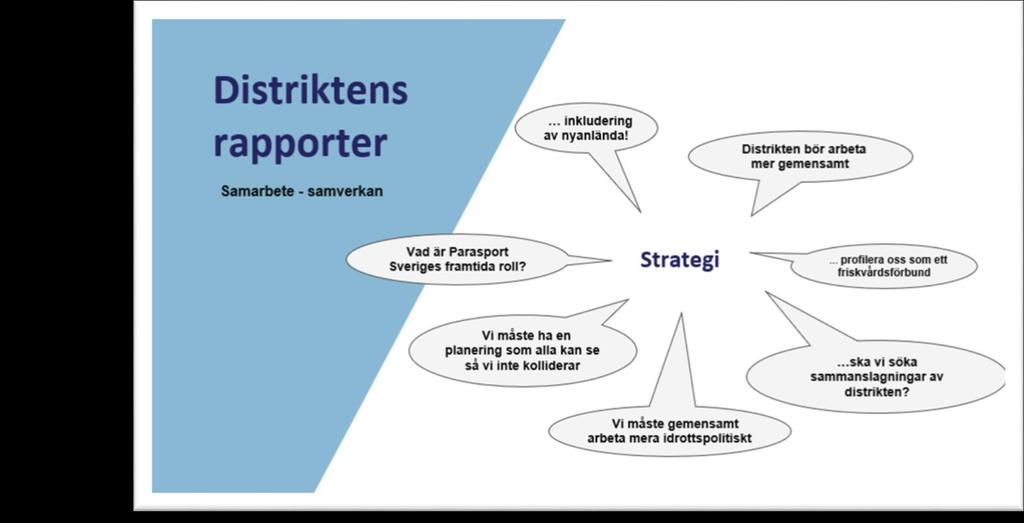 Distriktens rapporter

Samarbete - samverkan

... inkludering av nyanlända!

Distrikten bör arbeta mer gemensamt

Vad är Parasport Sveriges framtida roll?

Strategi

... profilera oss som ett friskvårdsförbund

Vi måste ha en planering som alla kan se så vi inte kolliderar

...ska vi söka sammanslagningar av distrikten?

Vi måste gemensamt arbeta mera idrottspolitiskt